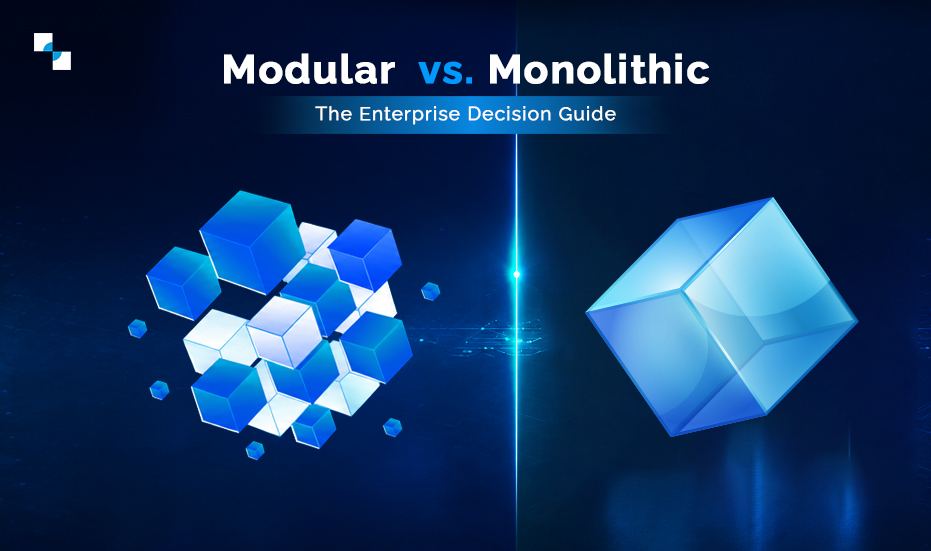 Modular vs. Monolithic

The Enterprise Decision Guide